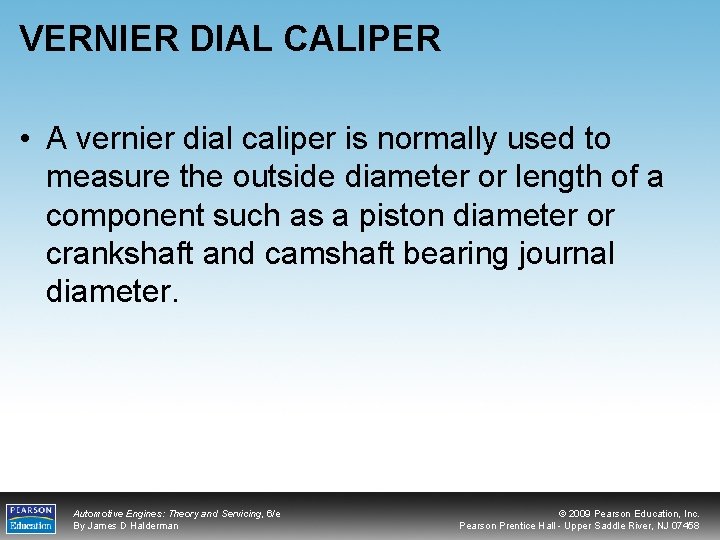 VERNIER DIAL CALIPER

• A vernier dial caliper is normally used to measure the outside diameter or length of a component such as a piston diameter or crankshaft and camshaft bearing journal diameter.

PEARSON Education

Automotive Engines: Theory and Servicing, 6/e
By James D Halderman

© 2009 Pearson Education, Inc.
Pearson Prentice Hall - Upper Saddle River, NJ 07458